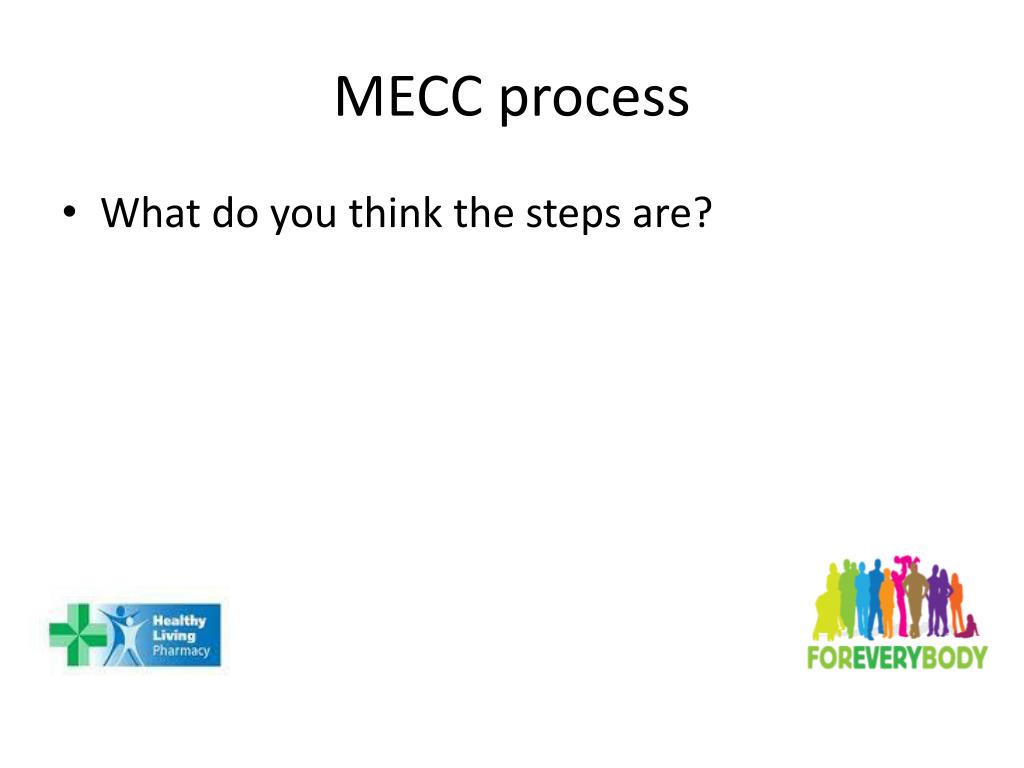 MECC process

• What do you think the steps are?

Healthy Living Pharmacy

FOREVERYBODY